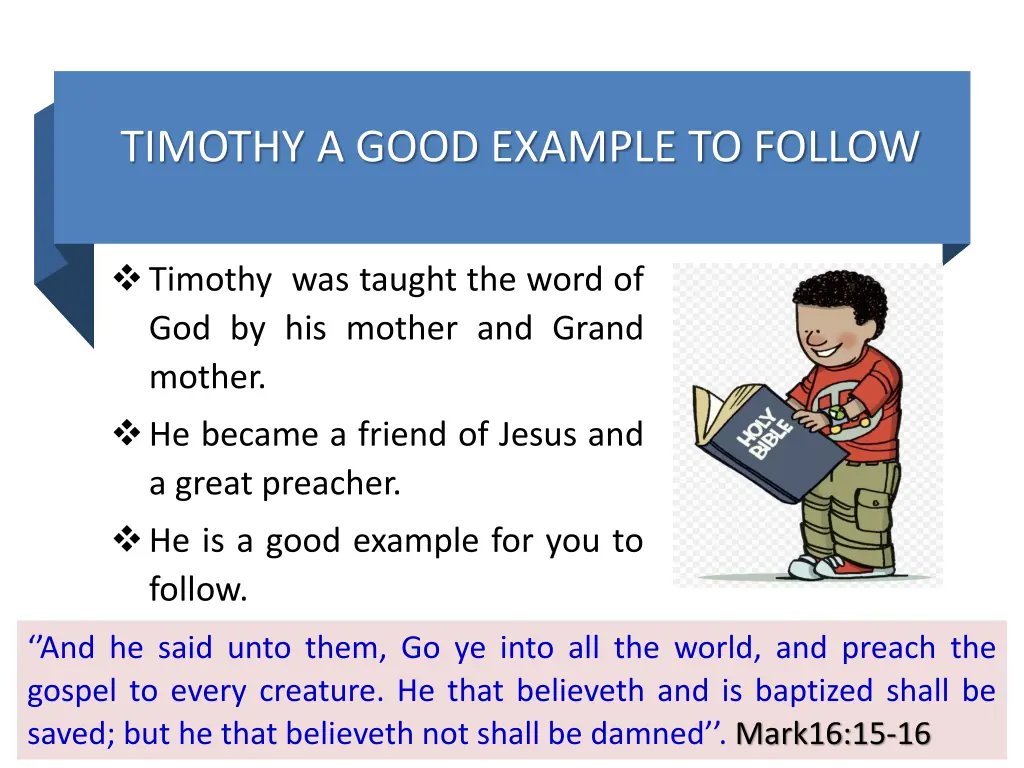 TIMOTHY A GOOD EXAMPLE TO FOLLOW

❖ Timothy was taught the word of God by his mother and Grand mother.

❖ He became a friend of Jesus and a great preacher.

❖ He is a good example for you to follow.

HOLY BIBLE

‘’And he said unto them, Go ye into all the world, and preach the gospel to every creature. He that believeth and is baptized shall be saved; but he that believeth not shall be damned’’. Mark16:15-16